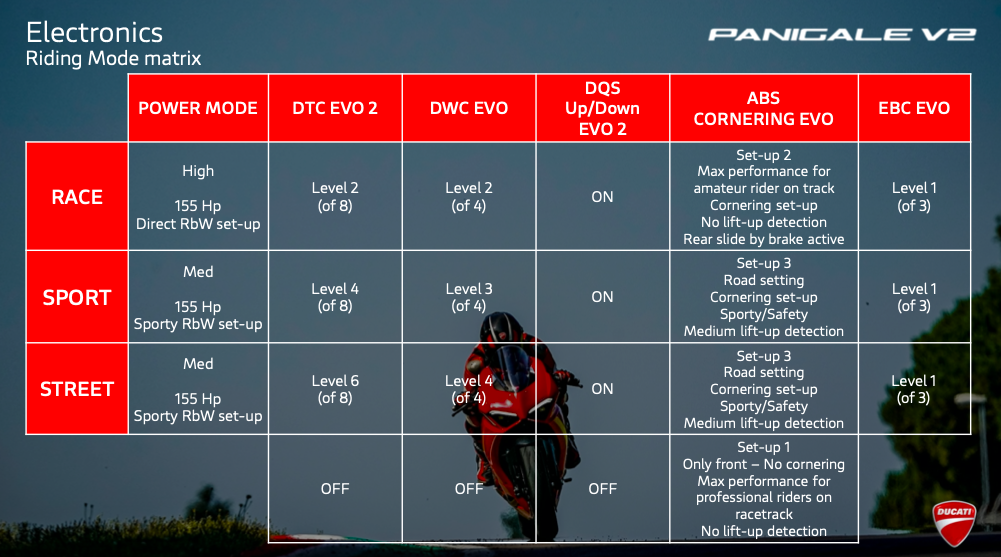 Electronics
Riding Mode matrix

PANIGALE V2

| | POWER MODE | DTC EVO 2 | DWC EVO | DQS Up/Down EVO 2 | ABS CORNERING EVO | EBC EVO |
|---|---|---|---|---|---|---|
| RACE | High 155 Hp Direct RbW set-up | Level 2 (of 8) | Level 2 (of 4) | ON | Set-up 2 Max performance for amateur rider on track Cornering set-up No lift-up detection Rear slide by brake active | Level 1 (of 3) |
| SPORT | Med 155 Hp Sporty RbW set-up | Level 4 (of 8) | Level 3 (of 4) | ON | Set-up 3 Road setting Cornering set-up Sporty/Safety Medium lift-up detection | Level 1 (of 3) |
| STREET | Med 155 Hp Sporty RbW set-up | Level 6 (of 8) | Level 4 (of 4) | ON | Set-up 3 Road setting Cornering set-up Sporty/Safety Medium lift-up detection | Level 1 (of 3) |
| | | OFF | OFF | OFF | Set-up 1 Only front – No cornering Max performance for professional riders on racetrack No lift-up detection | |

DUCATI